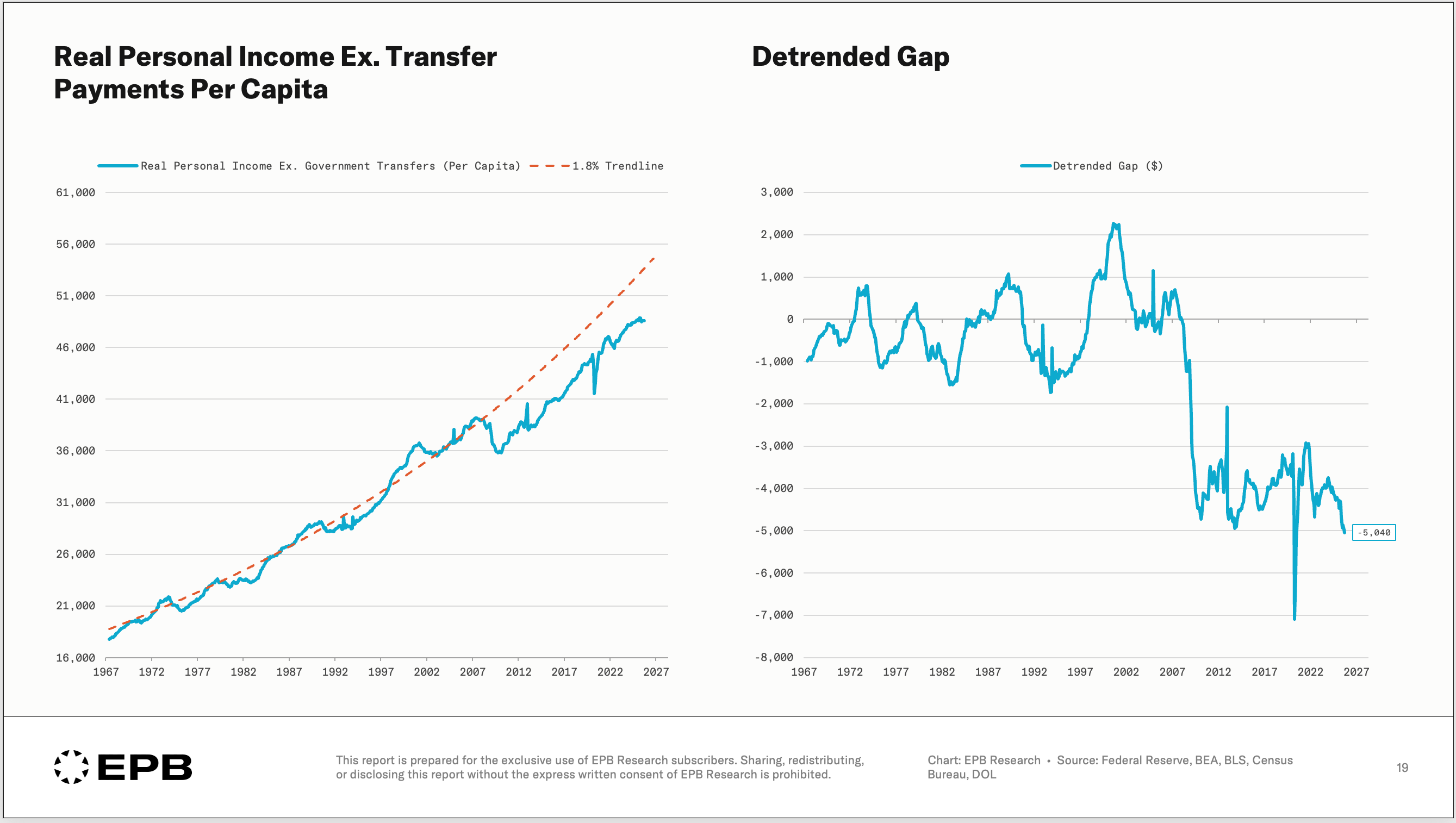 Real Personal Income Ex. Transfer Payments Per Capita

Real Personal Income Ex. Government Transfers (Per Capita) 1.8% Trendline

61,000
56,000
51,000
46,000
41,000
36,000
31,000
26,000
21,000
16,000

1967 1972 1977 1982 1987 1992 1997 2002 2007 2012 2017 2022 2027

Detrended Gap

Detrended Gap ($)

3,000
2,000
1,000
0
-1,000
-2,000
-3,000
-4,000
-5,000
-6,000
-7,000
-8,000

-5,040

1967 1972 1977 1982 1987 1992 1997 2002 2007 2012 2017 2022 2027

EPB

This report is prepared for the exclusive use of EPB Research subscribers. Sharing, redistributing, or disclosing this report without the express written consent of EPB Research is prohibited.

Chart: EPB Research • Source: Federal Reserve, BEA, BLS, Census Bureau, DOL

19